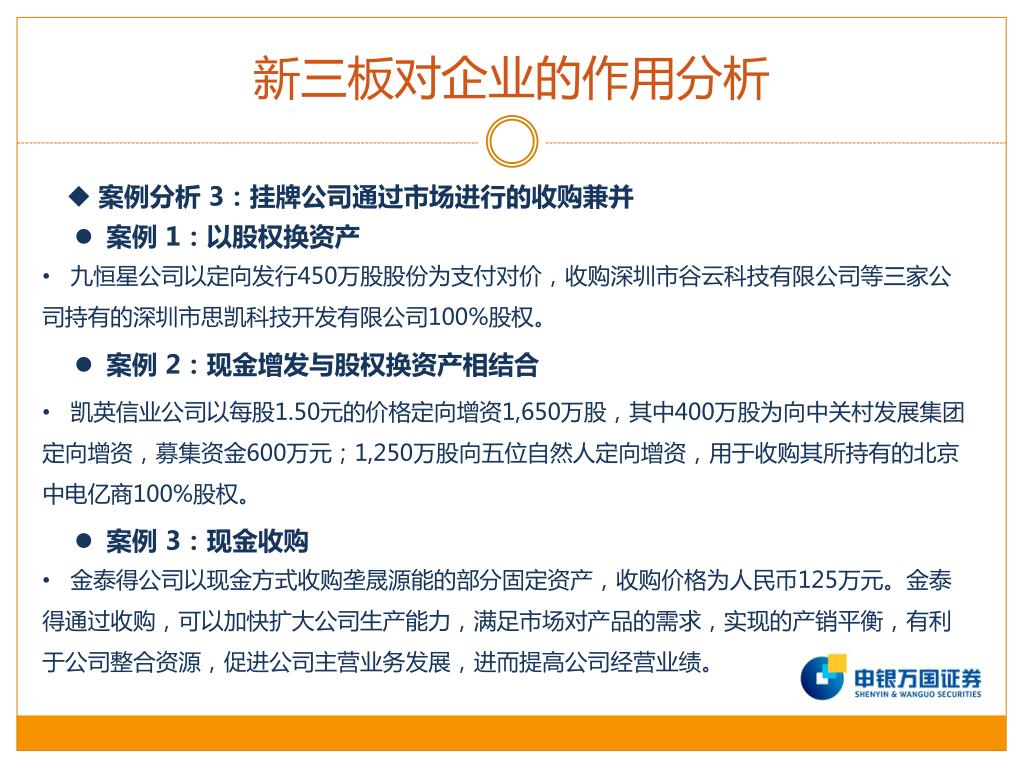 新三板对企业的作用分析

◆ 案例分析 3：挂牌公司通过市场进行的收购兼并

● 案例 1：以股权换资产

• 九恒星公司以定向发行450万股股份为支付对价，收购深圳市谷云科技有限公司等三家公司持有的深圳市思凯科技开发有限公司100%股权。

● 案例 2：现金增发与股权换资产相结合

• 凯英信业公司以每股1.50元的价格定向增资1,650万股，其中400万股为向中关村发展集团定向增资，募集资金600万元；1,250万股向五位自然人定向增资，用于收购其所持有的北京中电亿商100%股权。

● 案例 3：现金收购

• 金泰得公司以现金方式收购垄晟源能的部分固定资产，收购价格为人民币125万元。金泰得通过收购，可以加快扩大公司生产能力，满足市场对产品的需求，实现的产销平衡，有利于公司整合资源，促进公司主营业务发展，进而提高公司经营业绩。

申银万国证券
SHENYIN & WANGUO SECURITIES